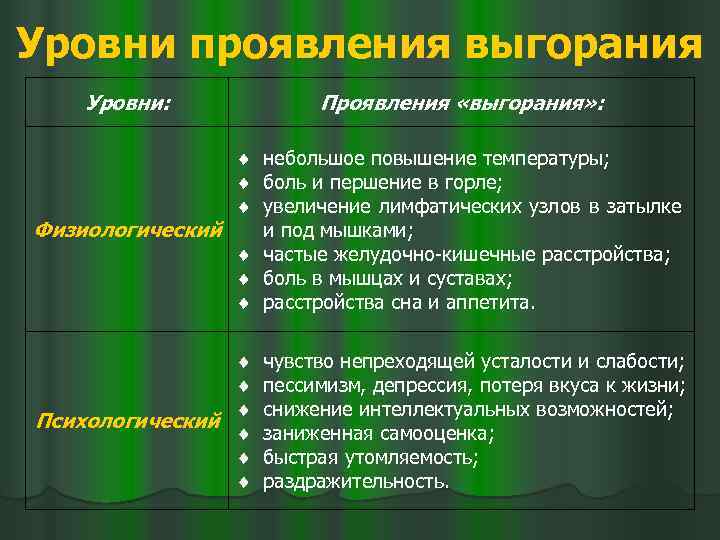 Уровни проявления выгорания

| Уровни: | Проявления «выгорания»: |
|---|---|
| Физиологический | ♦ небольшое повышение температуры; ♦ боль и першение в горле; ♦ увеличение лимфатических узлов в затылке и под мышками; ♦ частые желудочно-кишечные расстройства; ♦ боль в мышцах и суставах; ♦ расстройства сна и аппетита. |
| Психологический | ♦ чувство непреходящей усталости и слабости; ♦ пессимизм, депрессия, потеря вкуса к жизни; ♦ снижение интеллектуальных возможностей; ♦ заниженная самооценка; ♦ быстрая утомляемость; ♦ раздражительность. |